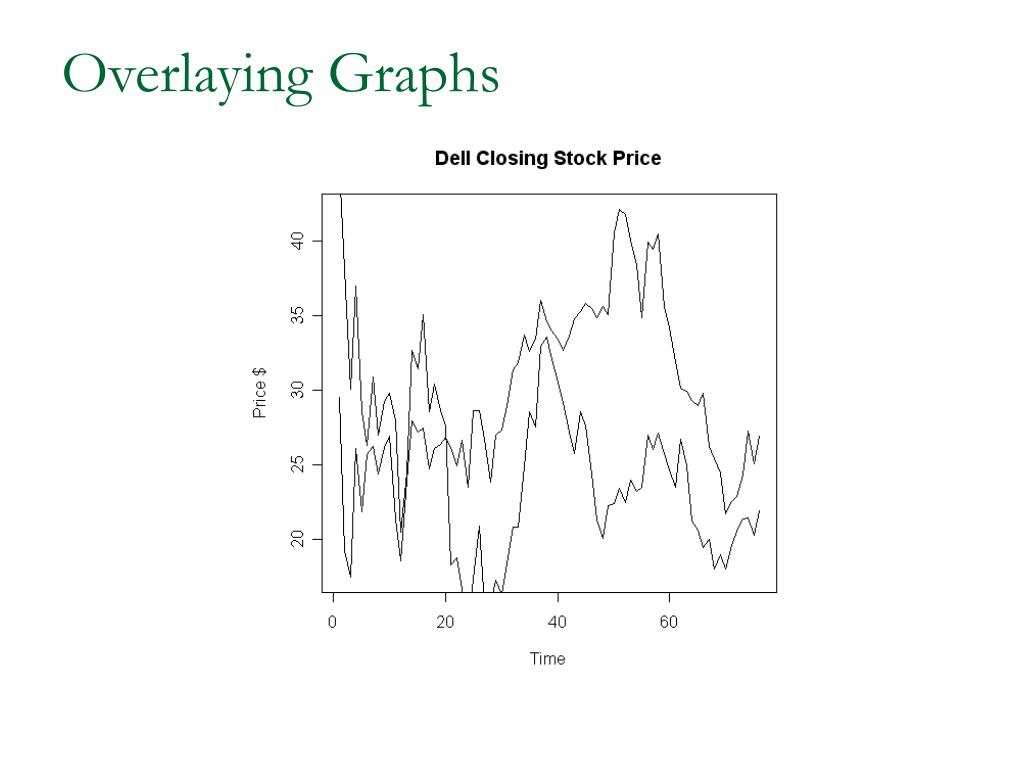 Overlaying Graphs

Dell Closing Stock Price

Price $

40
35
30
25
20

0
20
40
60

Time